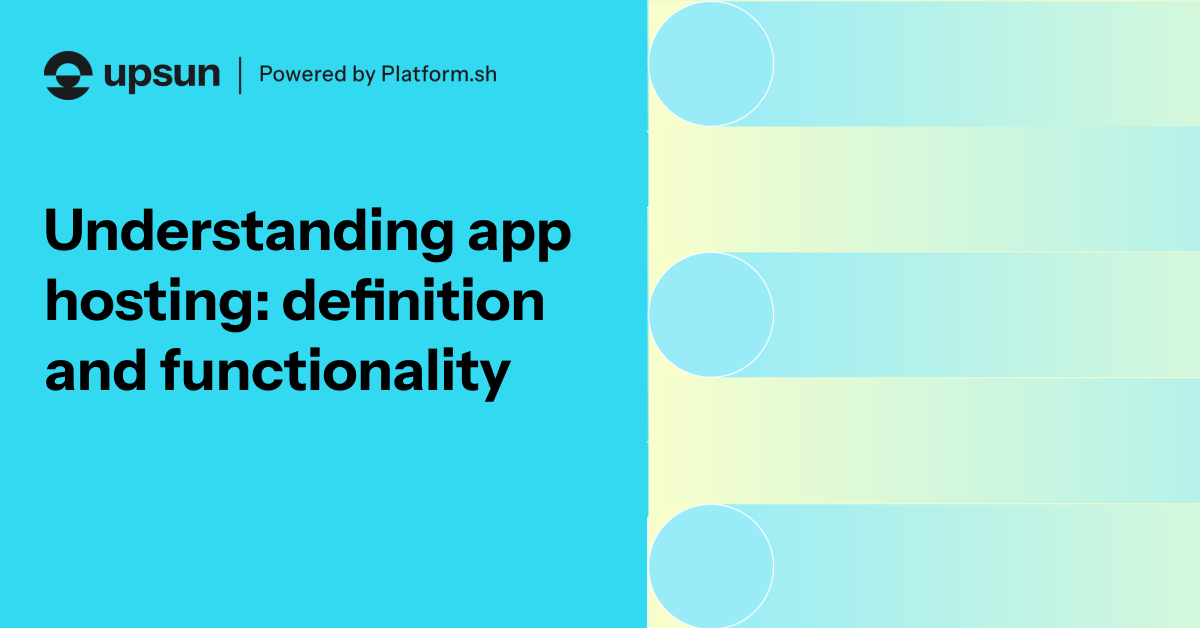 upsun | Powered by Platform.sh

Understanding app hosting: definition and functionality